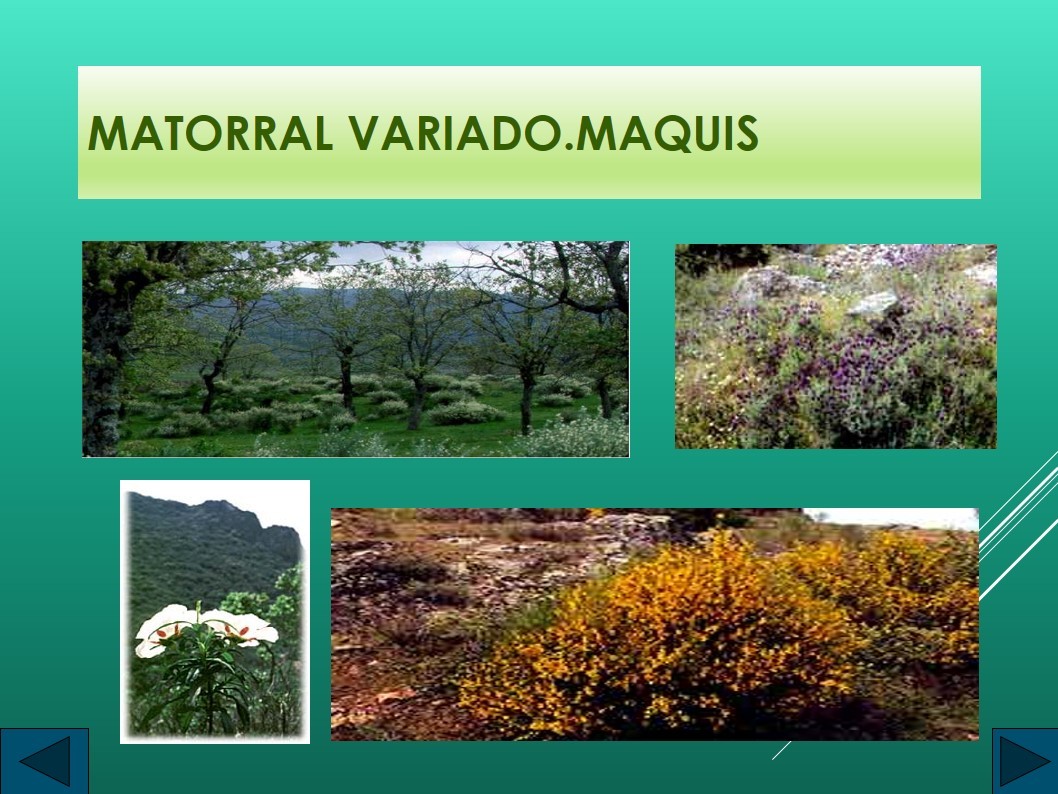 MATORRAL VARIADO.MAQUIS